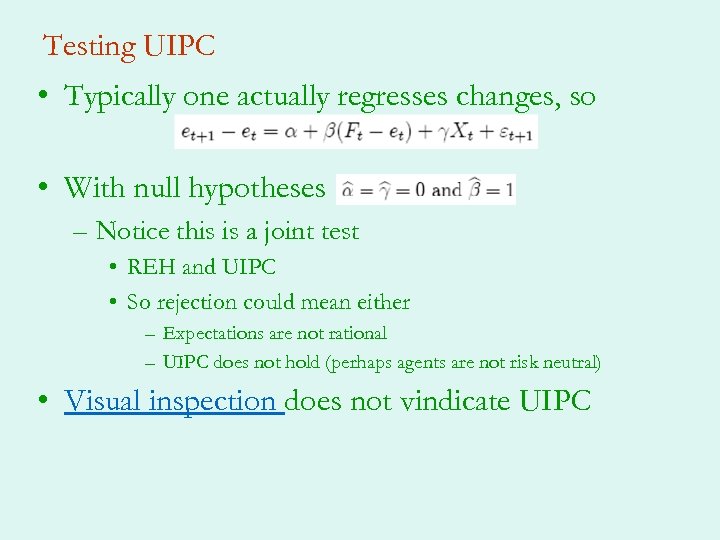 Testing UIPC

• Typically one actually regresses changes, so

$e_{t+1} - e_t = \alpha + \beta(F_t - e_t) + \gamma X_t + \varepsilon_{t+1}$

• With null hypotheses $\widehat{\alpha} = \widehat{\gamma} = 0$ and $\widehat{\beta} = 1$

– Notice this is a joint test

• REH and UIPC

• So rejection could mean either

– Expectations are not rational

– UIPC does not hold (perhaps agents are not risk neutral)

• Visual inspection does not vindicate UIPC